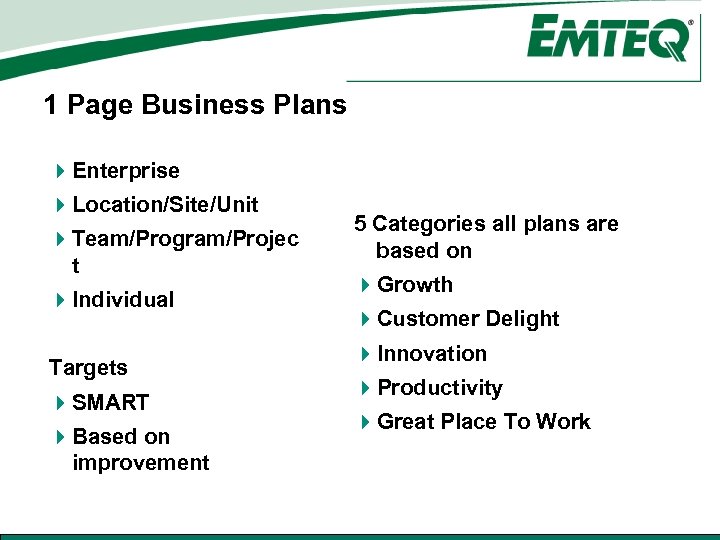 EMTEQ®

1 Page Business Plans

Enterprise
Location/Site/Unit
Team/Program/Project
Individual

Targets
SMART
Based on improvement

5 Categories all plans are based on
Growth
Customer Delight
Innovation
Productivity
Great Place To Work